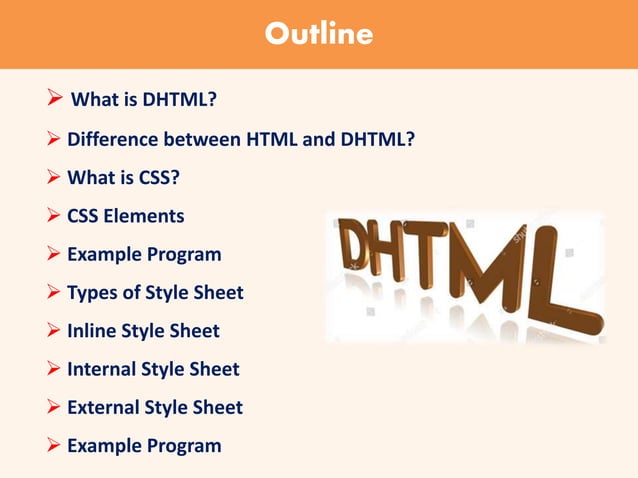 Outline

➢ What is DHTML?

➢ Difference between HTML and DHTML?

➢ What is CSS?

➢ CSS Elements

➢ Example Program

➢ Types of Style Sheet

➢ Inline Style Sheet

➢ Internal Style Sheet

➢ External Style Sheet

➢ Example Program

DHTML